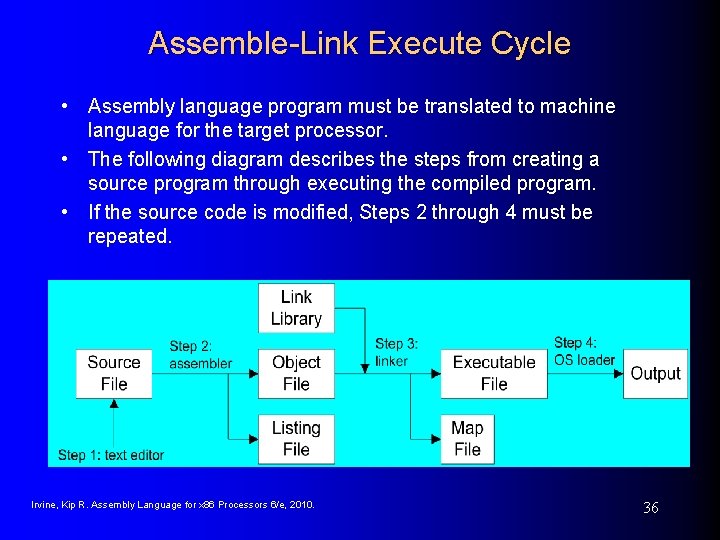 Assemble-Link Execute Cycle

• Assembly language program must be translated to machine language for the target processor.

• The following diagram describes the steps from creating a source program through executing the compiled program.

• If the source code is modified, Steps 2 through 4 must be repeated.

Link Library

Source File

Step 2: assembler

Object File

Step 3: linker

Executable File

Step 4: OS loader

Output

Listing File

Map File

Step 1: text editor

Irvine, Kip R. Assembly Language for x86 Processors 6/e, 2010.

36